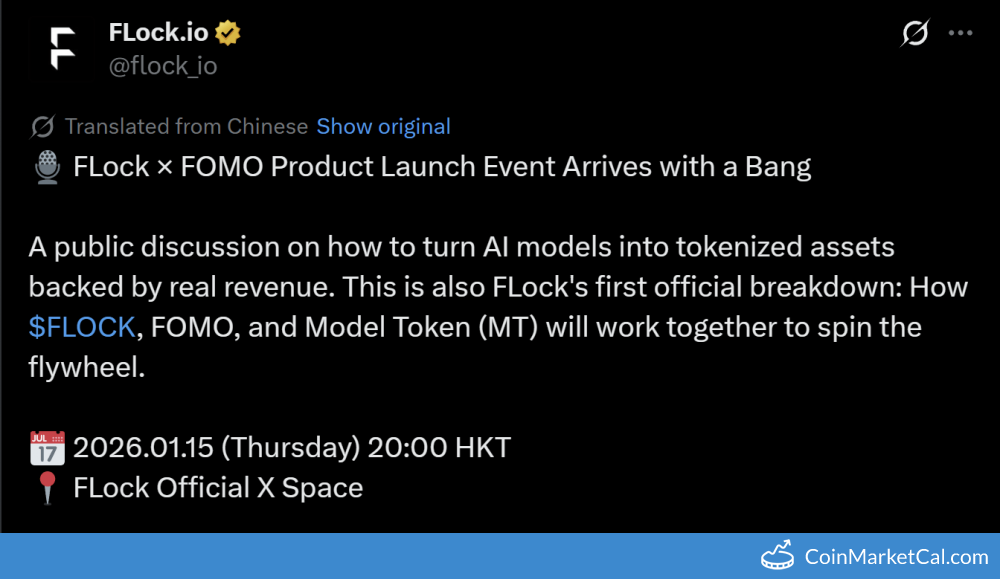 FLock.io
@flock_io

Translated from Chinese Show original
🎙️ FLock × FOMO Product Launch Event Arrives with a Bang

A public discussion on how to turn AI models into tokenized assets backed by real revenue. This is also FLock's first official breakdown: How $FLOCK, FOMO, and Model Token (MT) will work together to spin the flywheel.

📅 2026.01.15 (Thursday) 20:00 HKT
📍 FLock Official X Space

CoinMarketCal.com